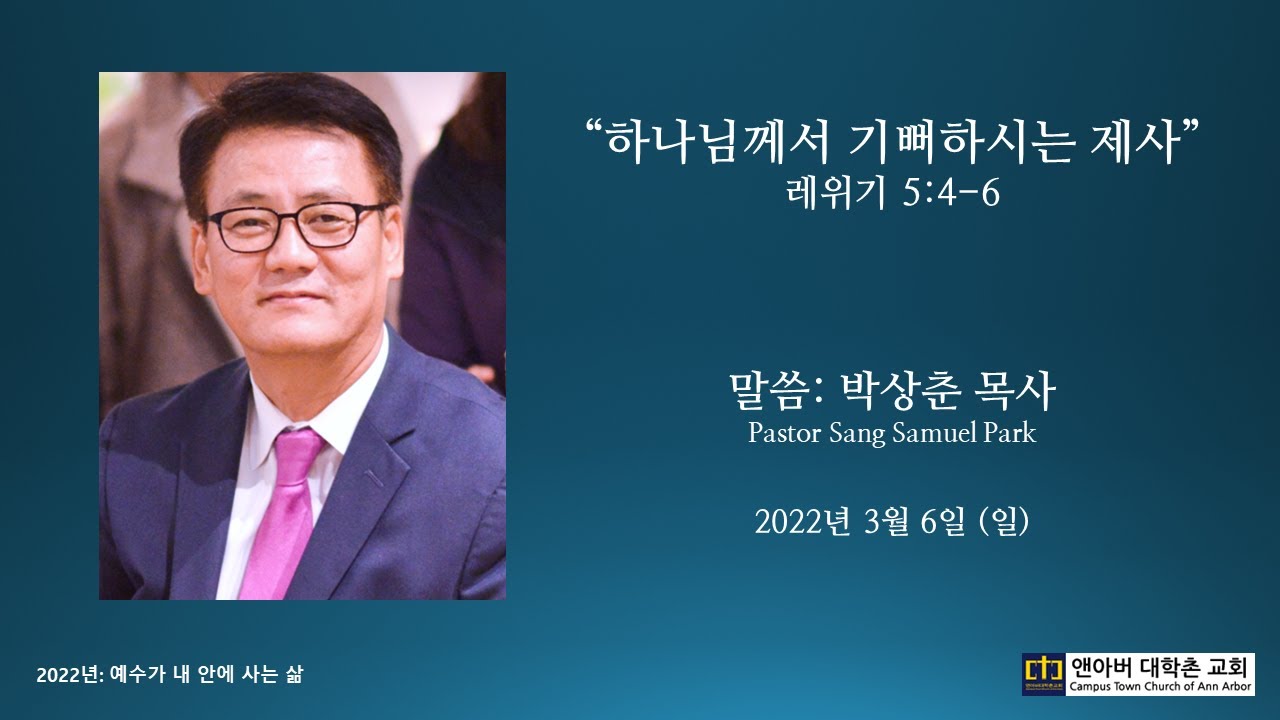 “하나님께서 기뻐하시는 제사”
레위기 5:4-6

말씀: 박상춘 목사
Pastor Sang Samuel Park

2022년 3월 6일 (일)

2022년: 예수가 내 안에 사는 삶

앤아버 대학촌 교회
Campus Town Church of Ann Arbor